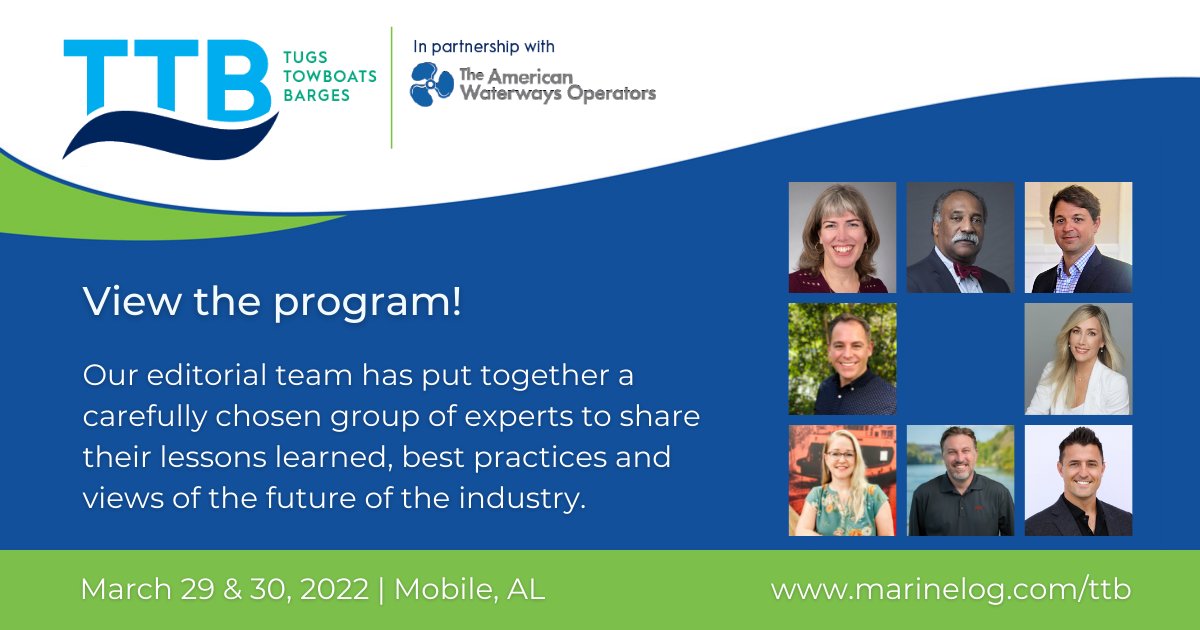 TTB TUGS TOWBOATS BARGES

In partnership with

The American Waterways Operators

View the program!

Our editorial team has put together a carefully chosen group of experts to share their lessons learned, best practices and views of the future of the industry.

March 29 & 30, 2022 | Mobile, AL

www.marinelog.com/ttb